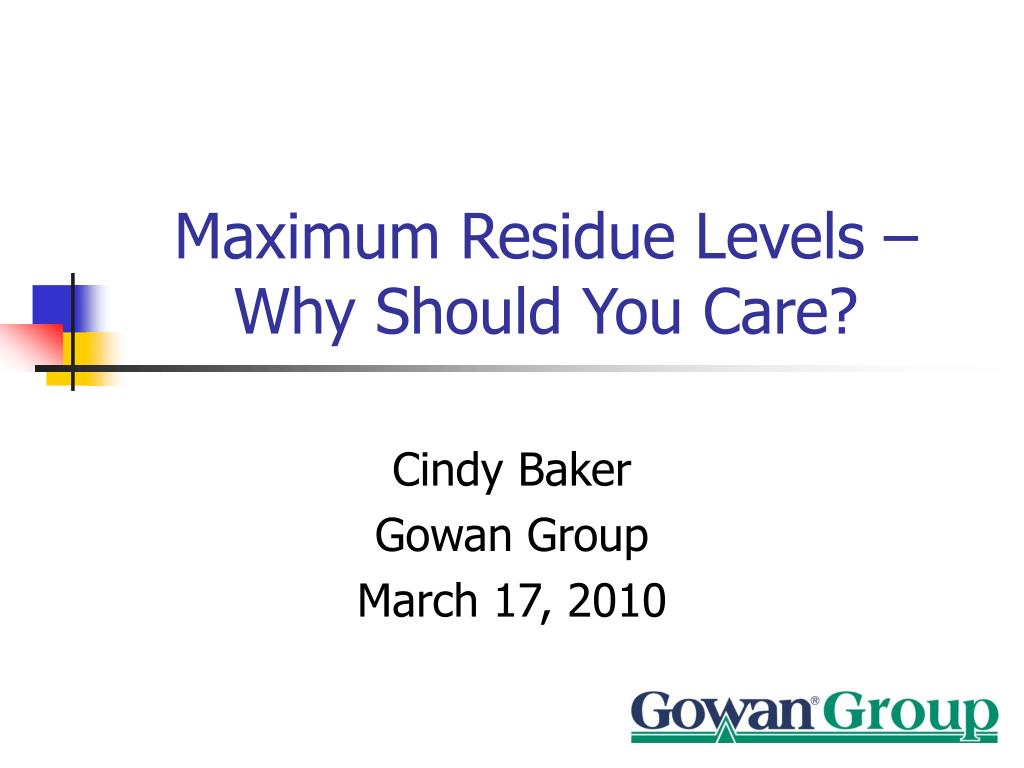 Maximum Residue Levels – Why Should You Care?

Cindy Baker
Gowan Group
March 17, 2010

Gowan® Group